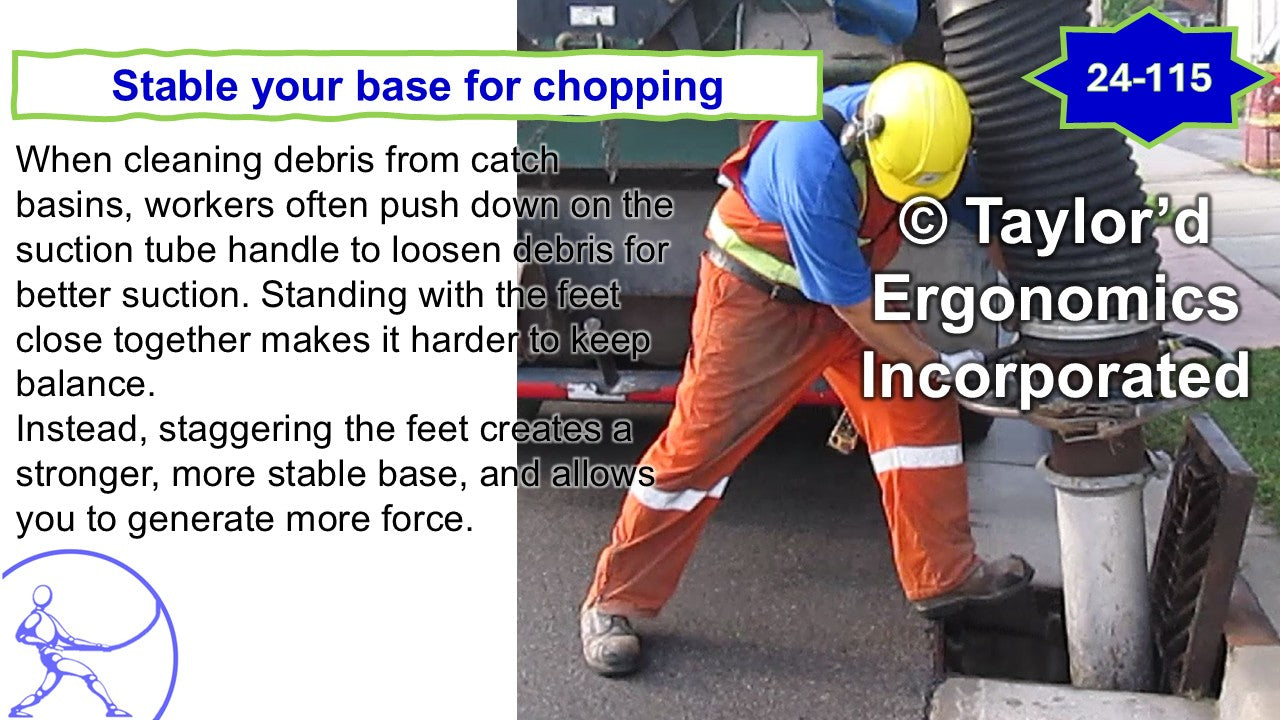 Stable your base for chopping

24-115

When cleaning debris from catch basins, workers often push down on the suction tube handle to loosen debris for better suction. Standing with the feet close together makes it harder to keep balance.
Instead, staggering the feet creates a stronger, more stable base, and allows you to generate more force.

© Taylor'd Ergonomics Incorporated